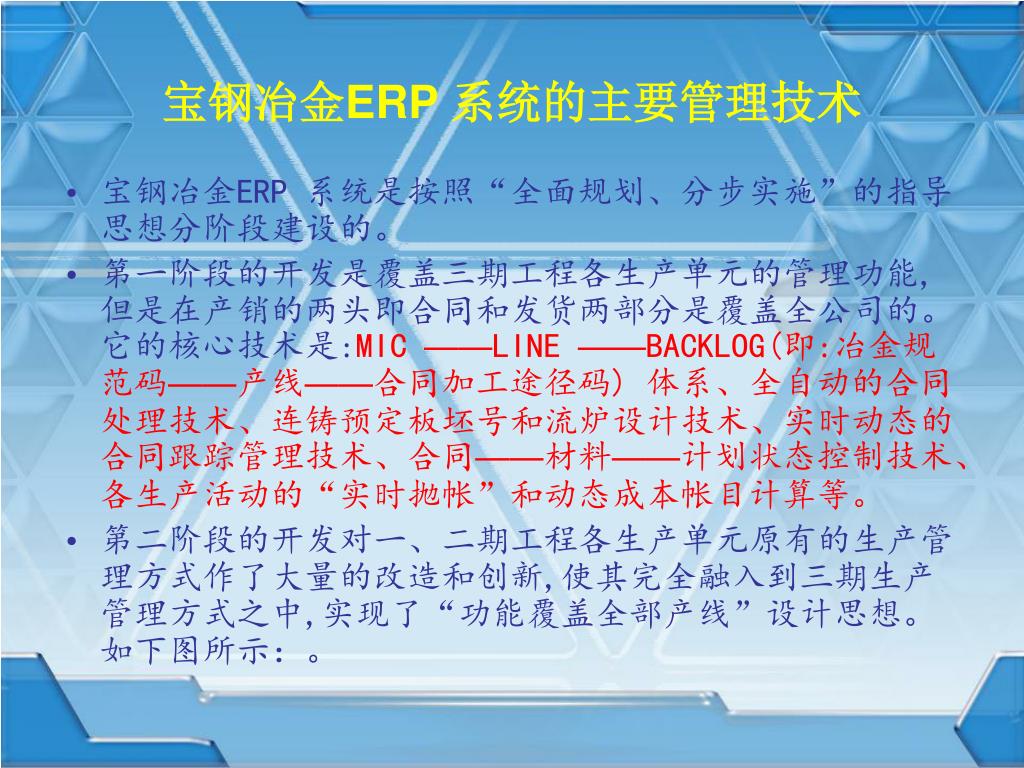 宝钢冶金ERP 系统的主要管理技术

• 宝钢冶金ERP 系统是按照“全面规划、分步实施”的指导思想分阶段建设的。

• 第一阶段的开发是覆盖三期工程各生产单元的管理功能,但是在产销的两头即合同和发货两部分是覆盖全公司的。它的核心技术是:MIC ——LINE ——BACKLOG(即:冶金规范码——产线——合同加工途径码) 体系、全自动的合同处理技术、连铸预定板坯号和流炉设计技术、实时动态的合同跟踪管理技术、合同——材料——计划状态控制技术、各生产活动的“实时抛帐”和动态成本帐目计算等。

• 第二阶段的开发对一、二期工程各生产单元原有的生产管理方式作了大量的改造和创新,使其完全融入到三期生产管理方式之中,实现了“功能覆盖全部产线”设计思想。如下图所示:。